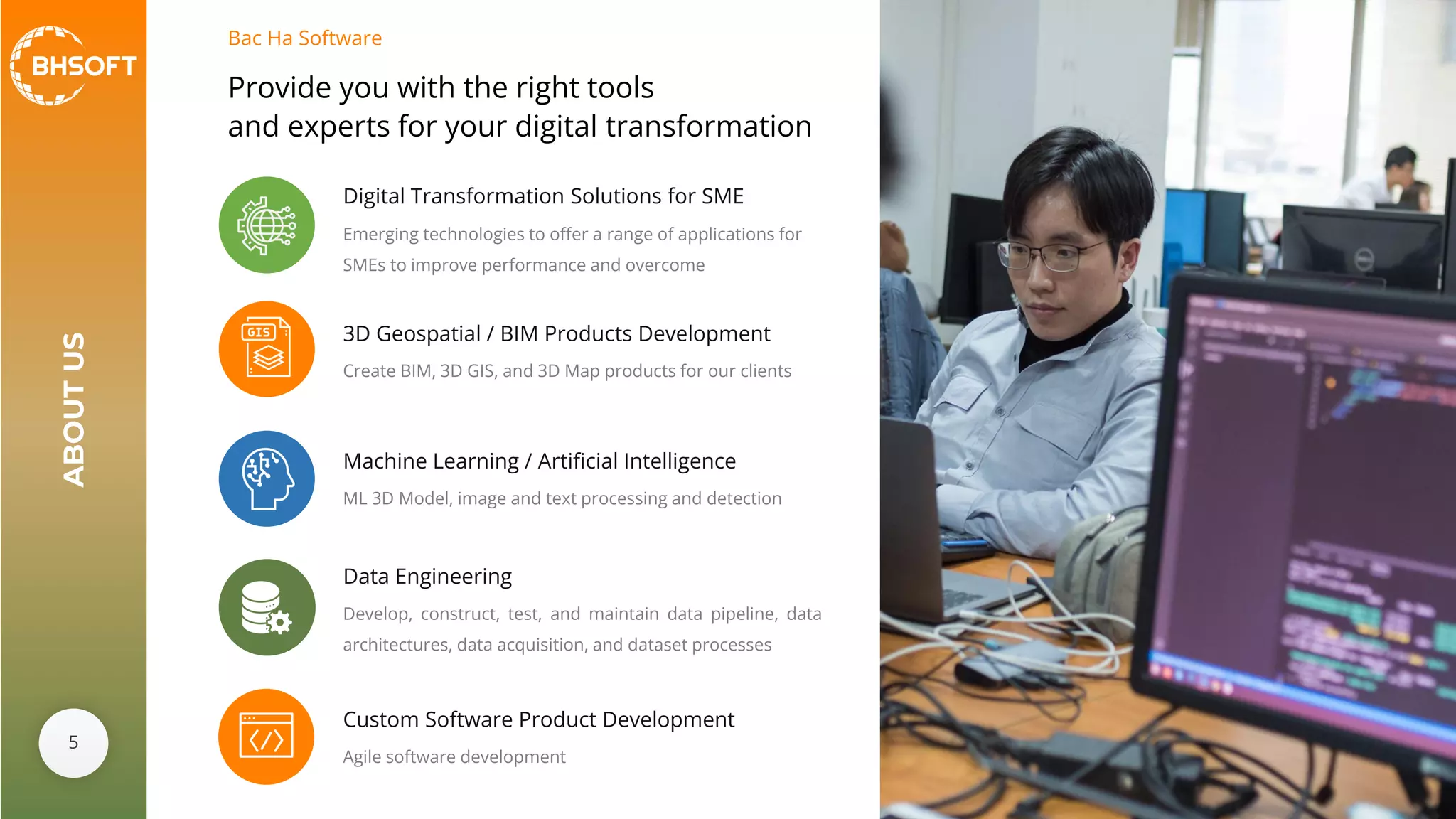 BHSOFT

ABOUT US

5

Bac Ha Software

Provide you with the right tools and experts for your digital transformation

Digital Transformation Solutions for SME

Emerging technologies to offer a range of applications for SMEs to improve performance and overcome

GIS

3D Geospatial / BIM Products Development

Create BIM, 3D GIS, and 3D Map products for our clients

Machine Learning / Artificial Intelligence

ML 3D Model, image and text processing and detection

Data Engineering

Develop, construct, test, and maintain data pipeline, data architectures, data acquisition, and dataset processes

Custom Software Product Development

Agile software development